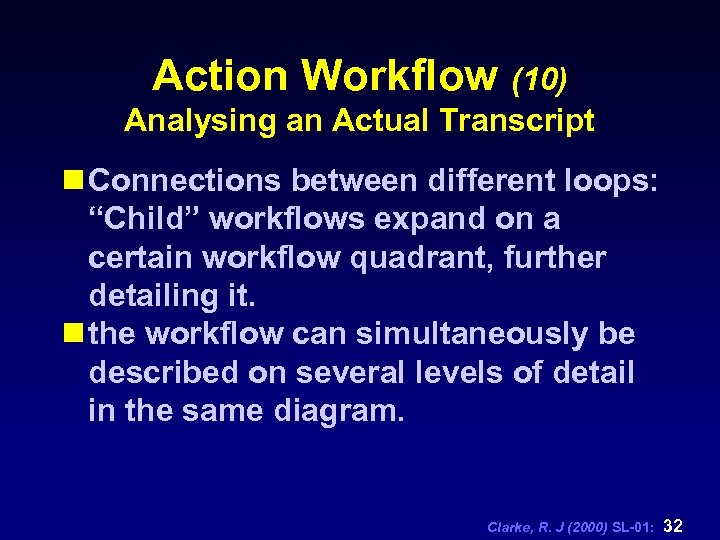 Action Workflow (10)
Analysing an Actual Transcript

Connections between different loops: “Child” workflows expand on a certain workflow quadrant, further detailing it.

the workflow can simultaneously be described on several levels of detail in the same diagram.

Clarke, R. J (2000) SL-01: 32